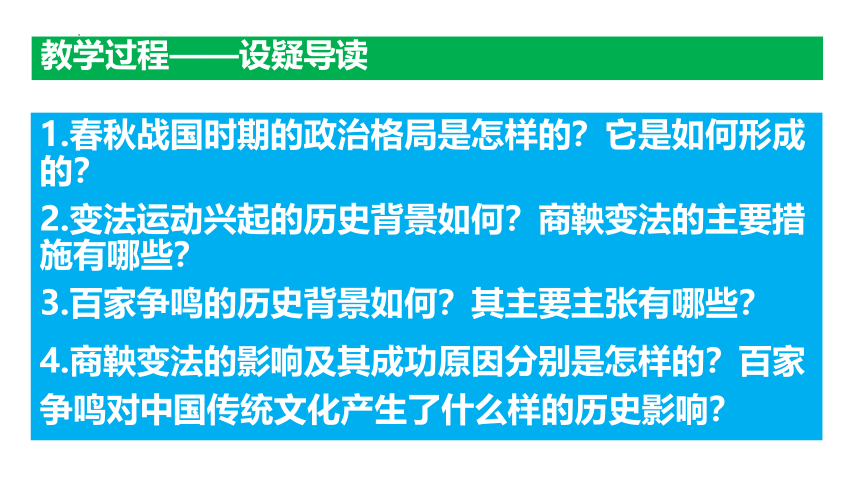 教学过程——设疑导读

1.春秋战国时期的政治格局是怎样的？它是如何形成的？

2.变法运动兴起的历史背景如何？商鞅变法的主要措施有哪些？

3.百家争鸣的历史背景如何？其主要主张有哪些？

4.商鞅变法的影响及其成功原因分别是怎样的？百家争鸣对中国传统文化产生了什么样的历史影响？